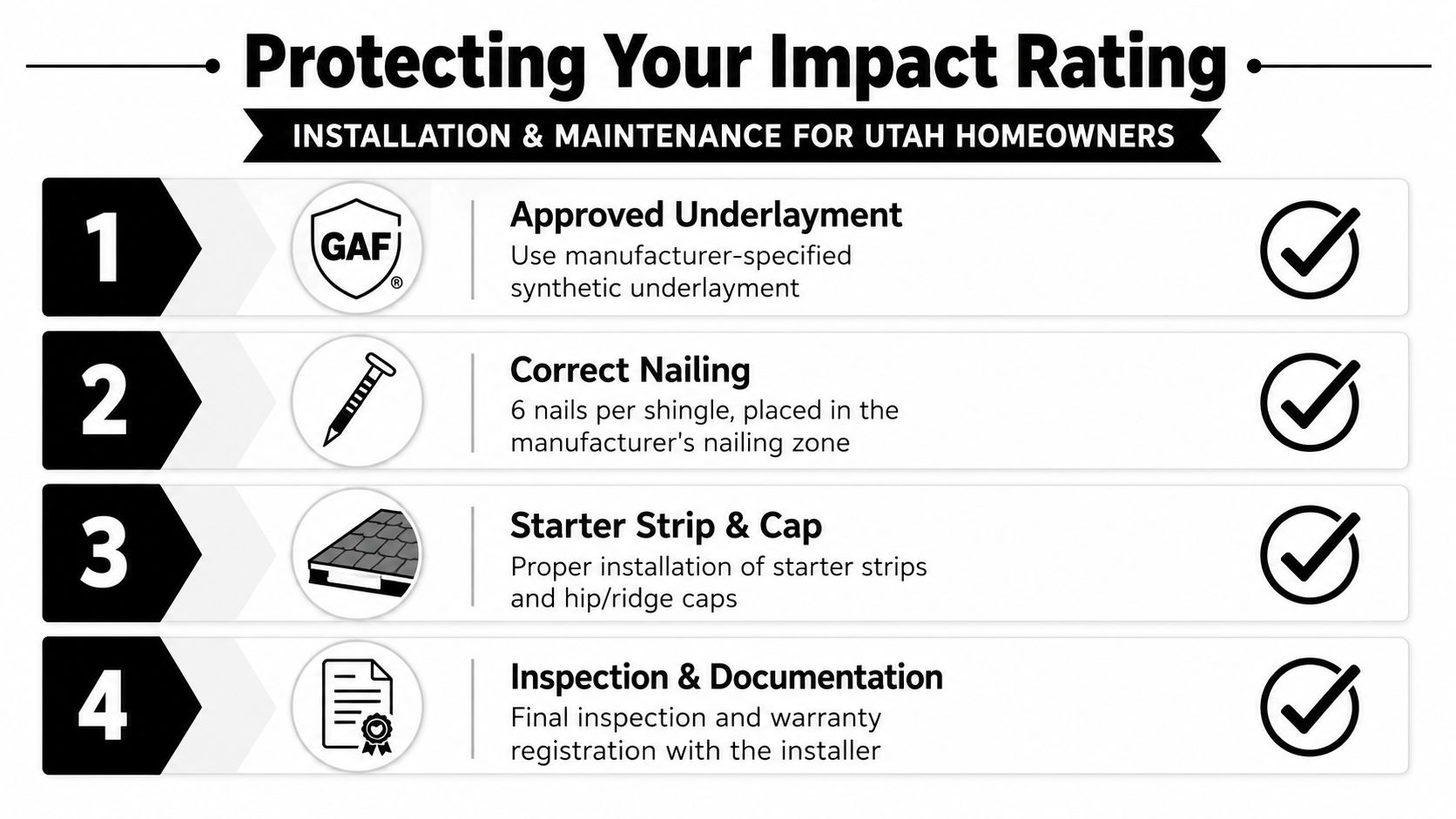 Protecting Your Impact Rating

INSTALLATION & MAINTENANCE FOR UTAH HOMEOWNERS

1

GAF®

Approved Underlayment
Use manufacturer-specified synthetic underlayment

2

Correct Nailing
6 nails per shingle, placed in the manufacturer's nailing zone

3

Starter Strip & Cap
Proper installation of starter strips and hip/ridge caps

4

Inspection & Documentation
Final inspection and warranty registration with the installer